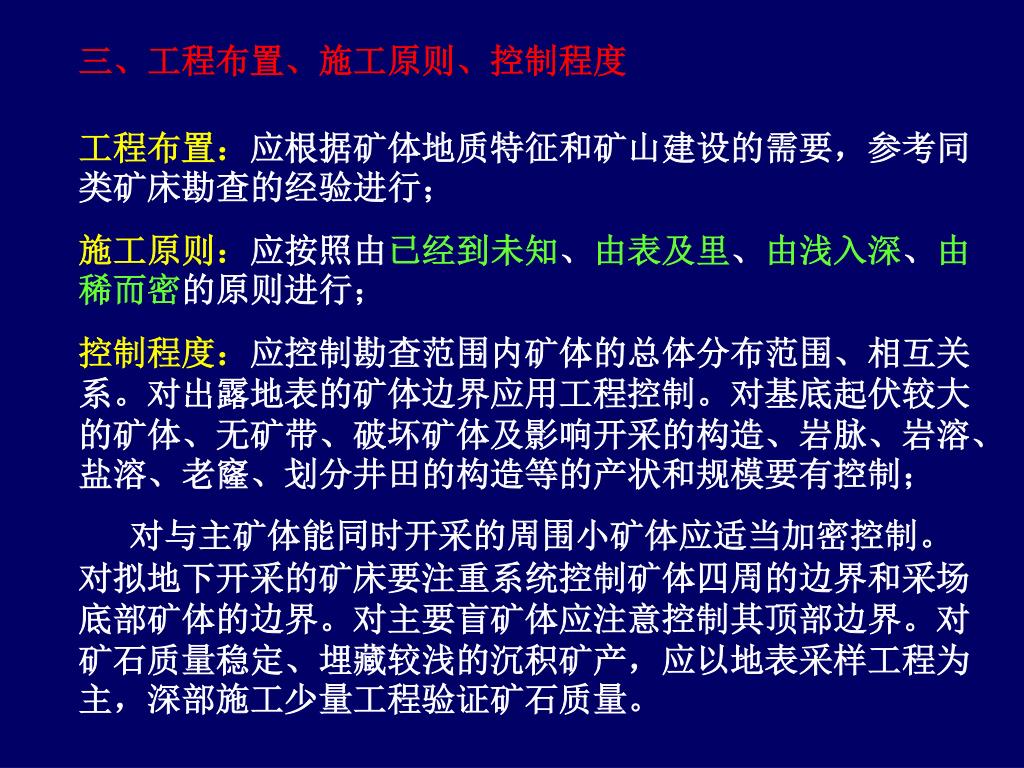 三、工程布置、施工原则、控制程度

工程布置：应根据矿体地质特征和矿山建设的需要，参考同类矿床勘查的经验进行；

施工原则：应按照由已经到未知、由表及里、由浅入深、由稀而密的原则进行；

控制程度：应控制勘查范围内矿体的总体分布范围、相互关系。对出露地表的矿体边界应用工程控制。对基底起伏较大的矿体、无矿带、破坏矿体及影响开采的构造、岩脉、岩溶、盐溶、老窿、划分井田的构造等的产状和规模要有控制；

对与主矿体能同时开采的周围小矿体应适当加密控制。对拟地下开采的矿床要注重系统控制矿体四周的边界和采场底部矿体的边界。对主要盲矿体应注意控制其顶部边界。对矿石质量稳定、埋藏较浅的沉积矿产，应以地表采样工程为主，深部施工少量工程验证矿石质量。